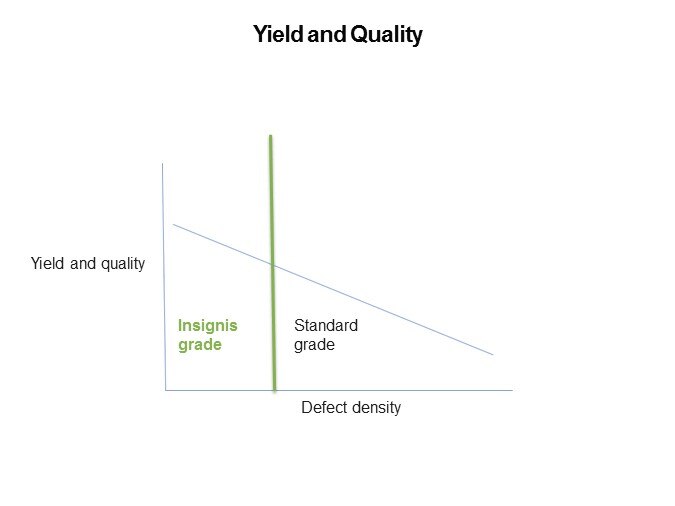 Yield and Quality

Yield and quality

Insignis grade

Standard grade

Defect density